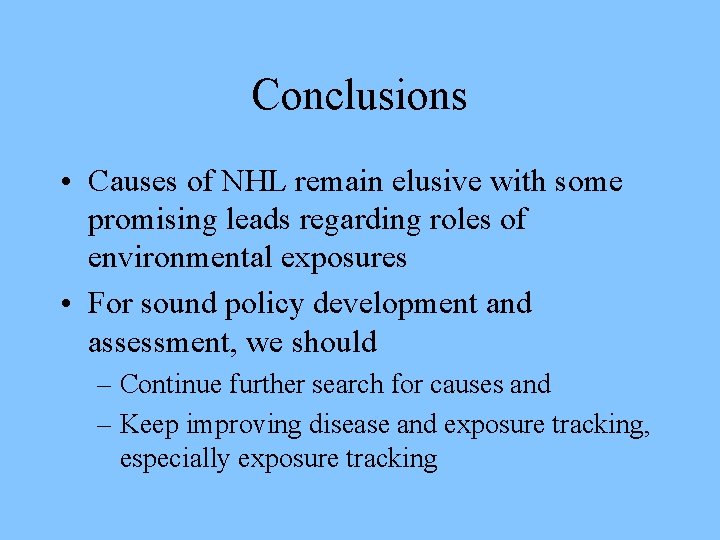 Conclusions

• Causes of NHL remain elusive with some promising leads regarding roles of environmental exposures

• For sound policy development and assessment, we should

– Continue further search for causes and

– Keep improving disease and exposure tracking, especially exposure tracking